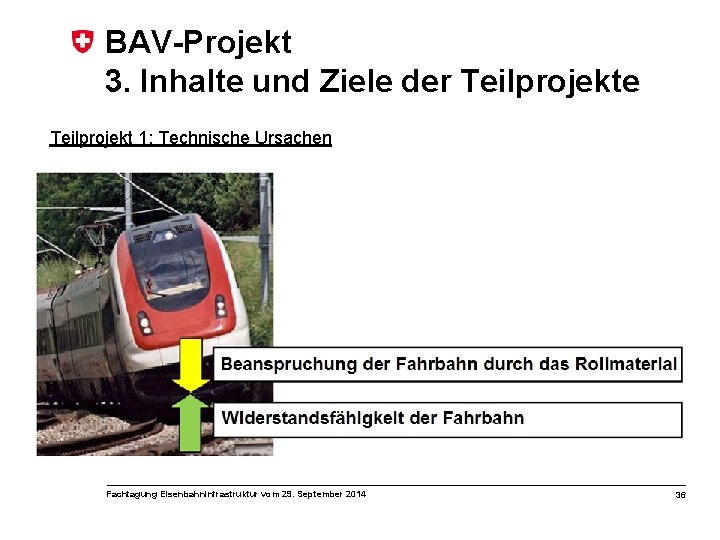 BAV-Projekt
3. Inhalte und Ziele der Teilprojekte

Teilprojekt 1: Technische Ursachen

Beanspruchung der Fahrbahn durch das Rollmaterial

Widerstandsfähigkeit der Fahrbahn

Fachtagung Eisenbahninfrastruktur vom 29. September 2014

36